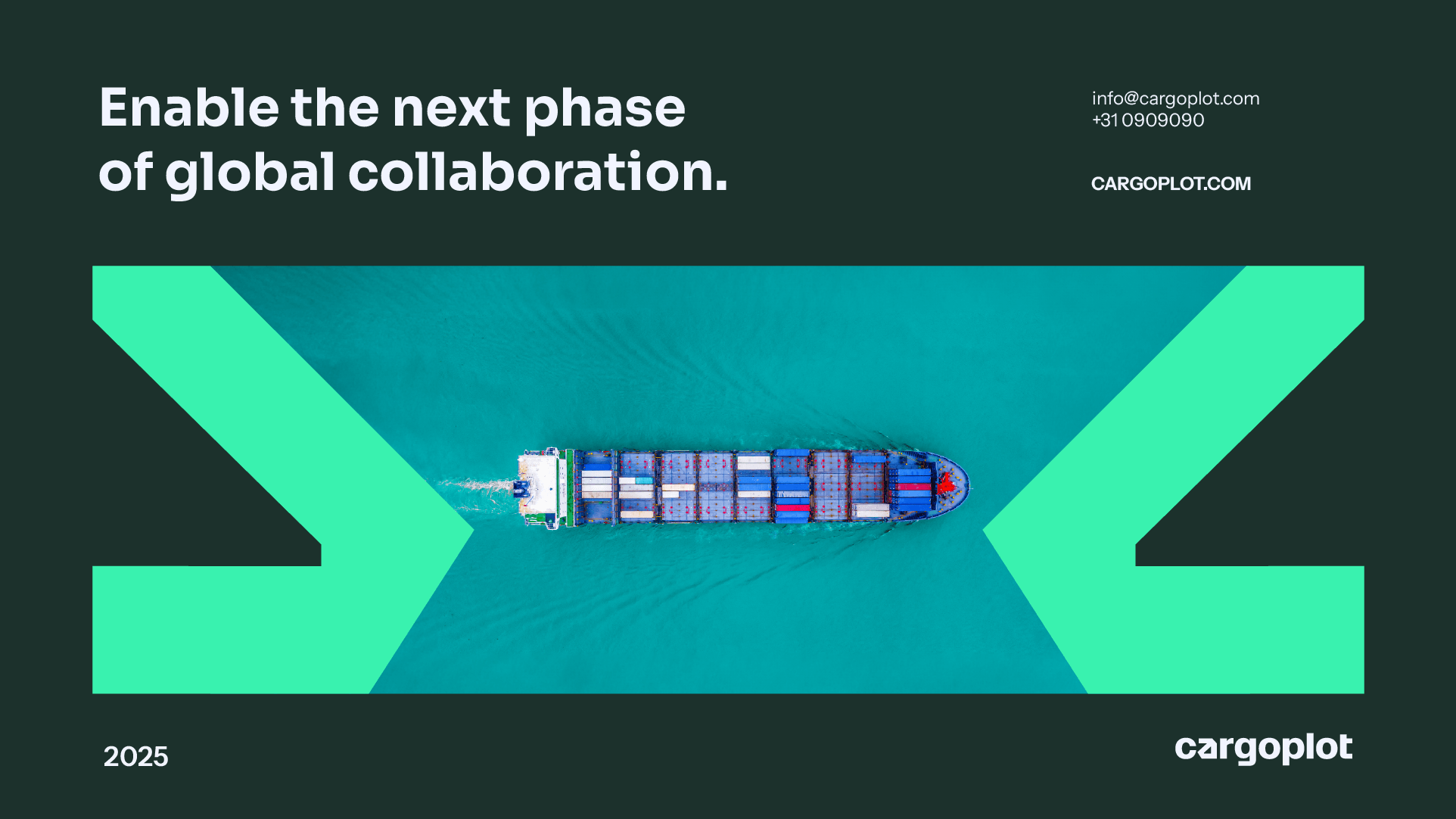 Enable the next phase of global collaboration.

info@cargoplot.com
+31 0909090

CARGOPLOT.COM

2025

cargoplot